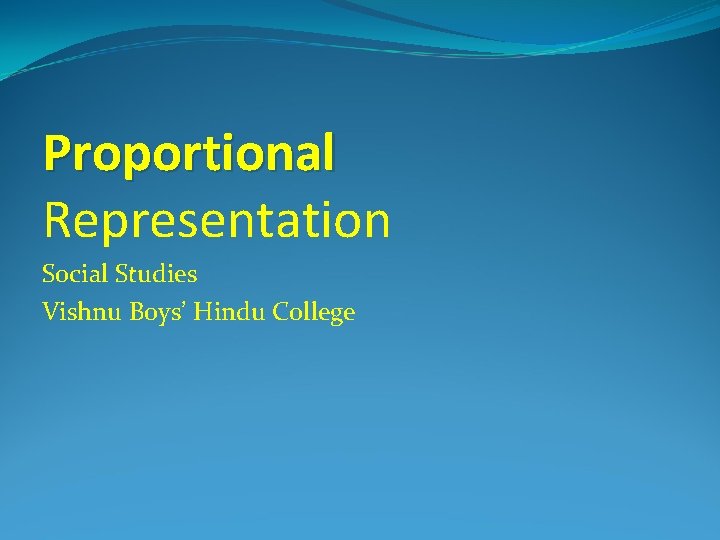 Proportional Representation

Social Studies
Vishnu Boys' Hindu College